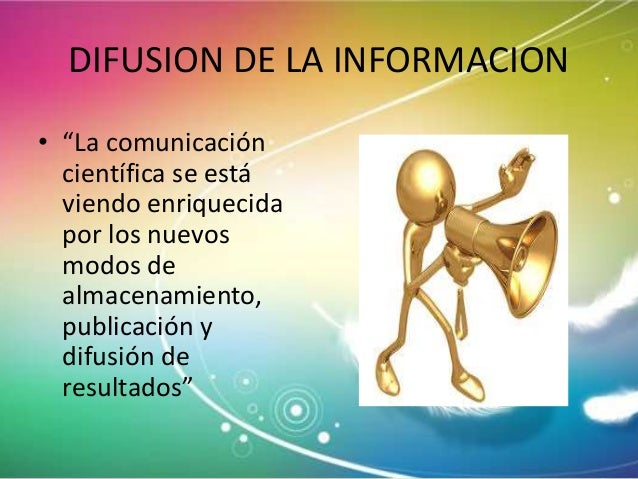 DIFUSION DE LA INFORMACION

• “La comunicación científica se está viendo enriquecida por los nuevos modos de almacenamiento, publicación y difusión de resultados”